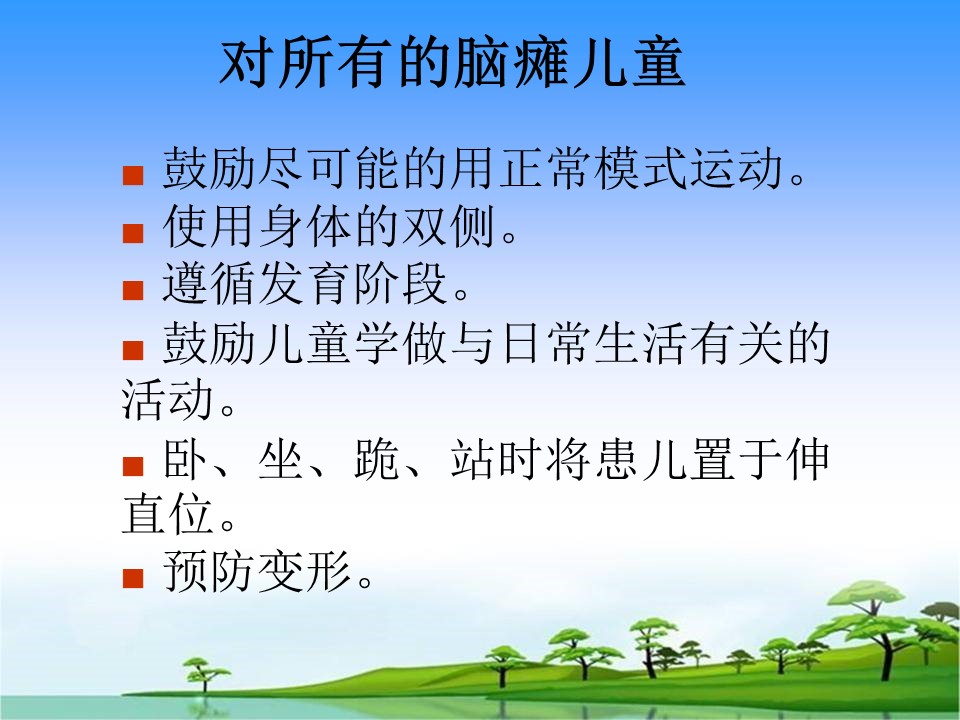 对所有的脑瘫儿童

■ 鼓励尽可能的用正常模式运动。

■ 使用身体的双侧。

■ 遵循发育阶段。

■ 鼓励儿童学做与日常生活有关的活动。

■ 卧、坐、跪、站时将患儿置于伸直位。

■ 预防变形。